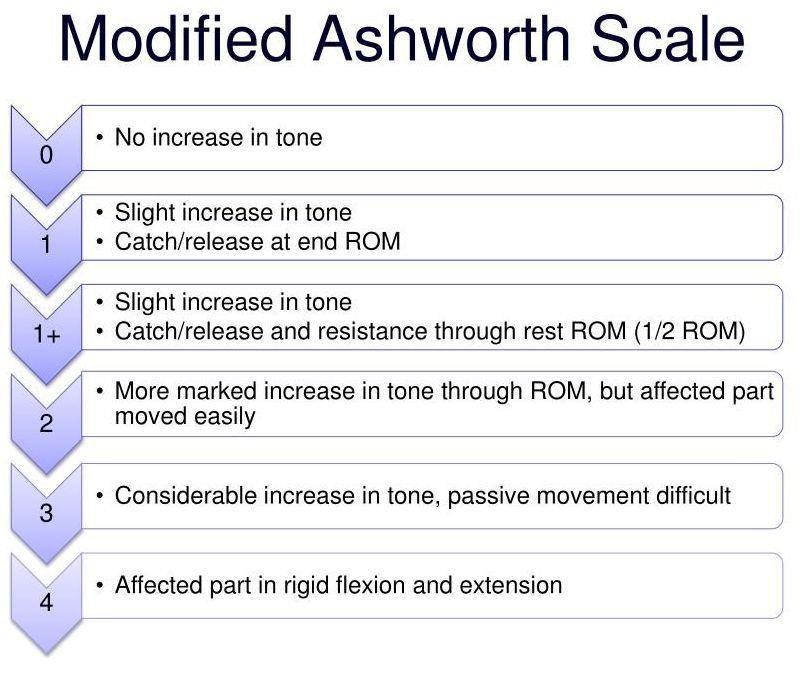 Modified Ashworth Scale

0
• No increase in tone

1
• Slight increase in tone
• Catch/release at end ROM

1+
• Slight increase in tone
• Catch/release and resistance through rest ROM (1/2 ROM)

2
• More marked increase in tone through ROM, but affected part moved easily

3
• Considerable increase in tone, passive movement difficult

4
• Affected part in rigid flexion and extension